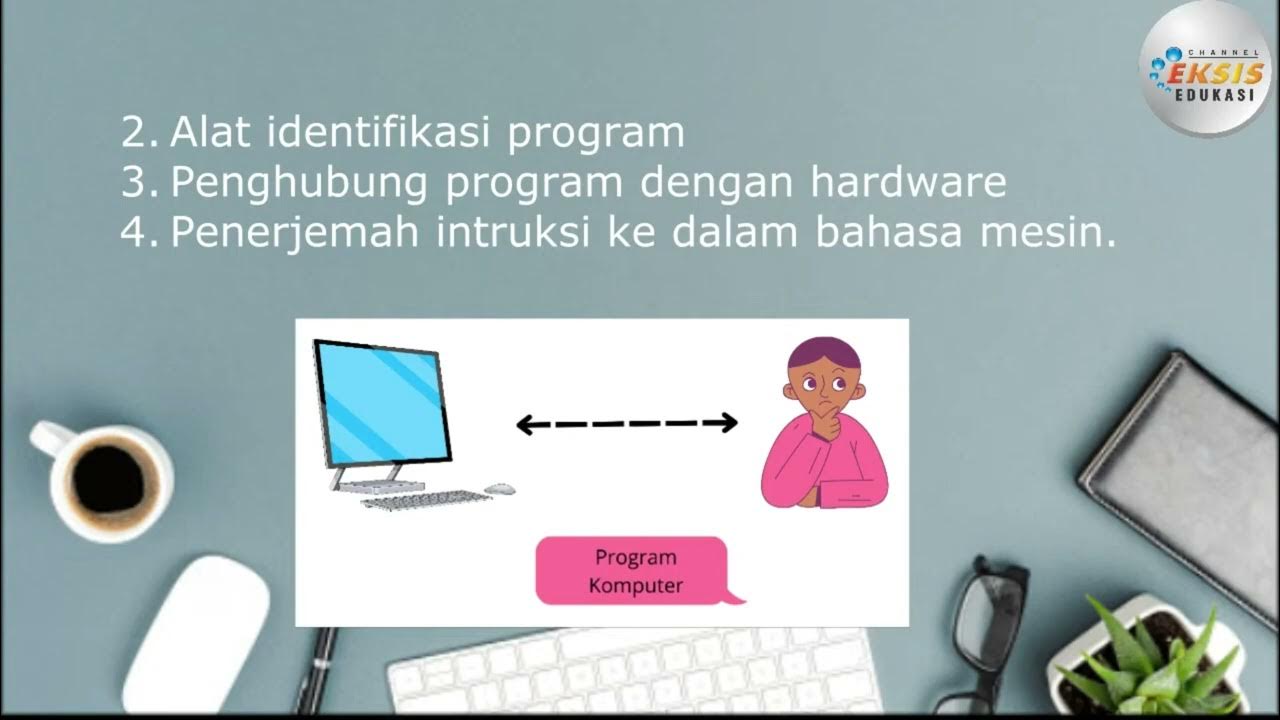 CHANNEL
EKSIS
EDUKASI

2. Alat identifikasi program
3. Penghubung program dengan hardware
4. Penerjemah intruksi ke dalam bahasa mesin.

Program Komputer